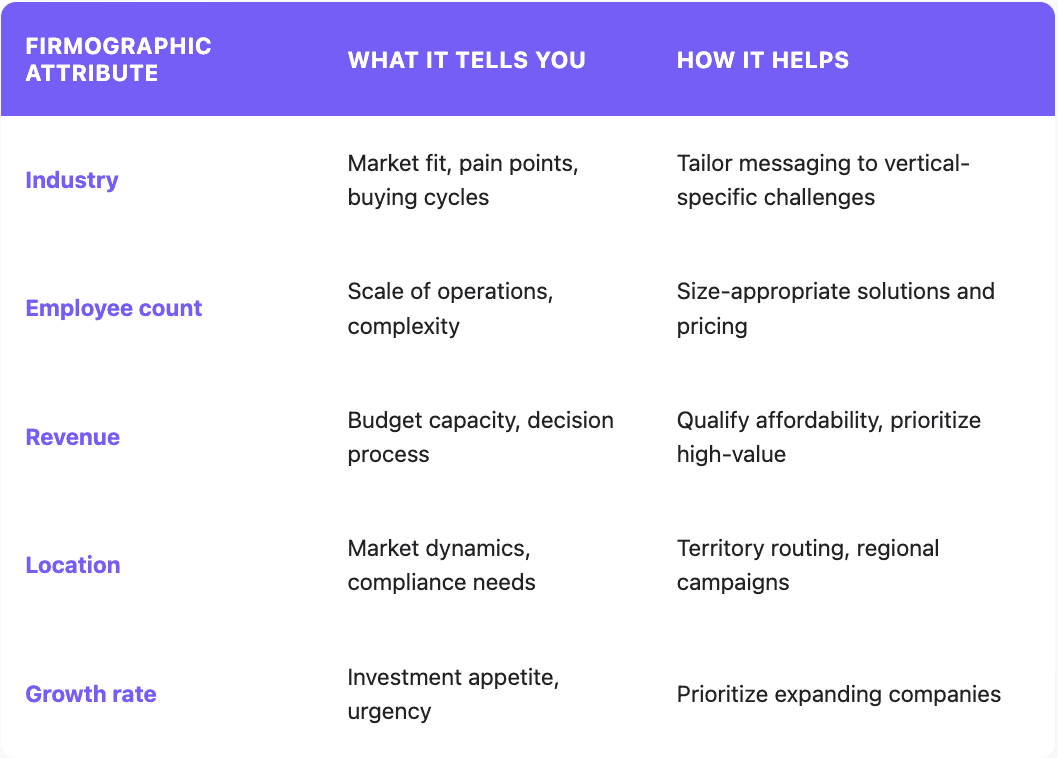 | FIRMOGRAPHIC ATTRIBUTE | WHAT IT TELLS YOU | HOW IT HELPS |
|---|---|---|
| Industry | Market fit, pain points, buying cycles | Tailor messaging to vertical-specific challenges |
| Employee count | Scale of operations, complexity | Size-appropriate solutions and pricing |
| Revenue | Budget capacity, decision process | Qualify affordability, prioritize high-value |
| Location | Market dynamics, compliance needs | Territory routing, regional campaigns |
| Growth rate | Investment appetite, urgency | Prioritize expanding companies |